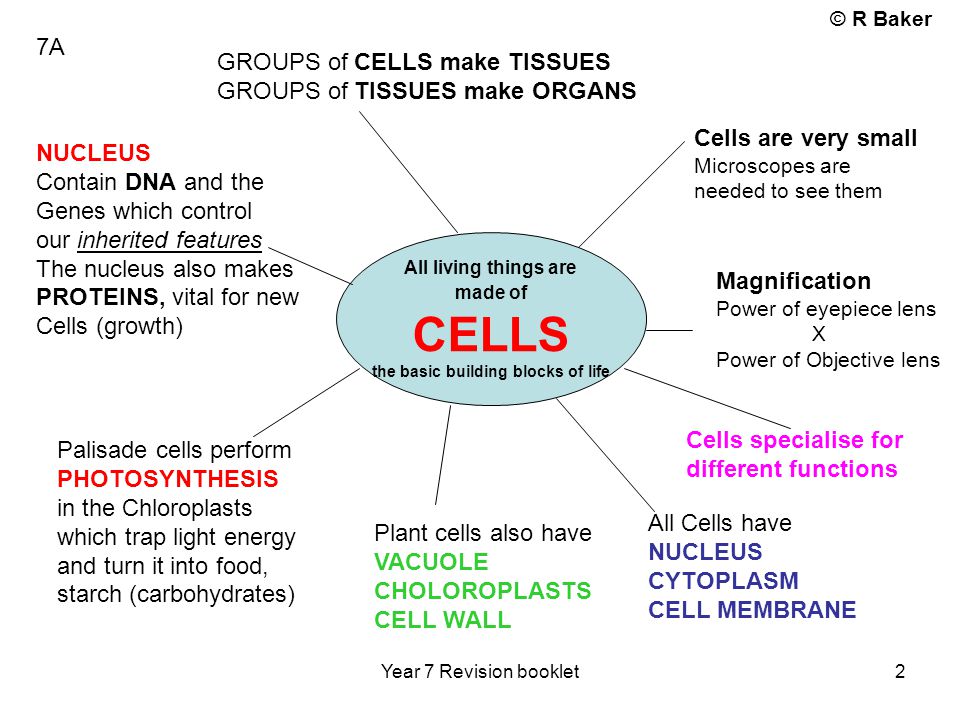 © R Baker

7A

GROUPS of CELLS make TISSUES
GROUPS of TISSUES make ORGANS

NUCLEUS
Contain DNA and the Genes which control our inherited features
The nucleus also makes PROTEINS, vital for new Cells (growth)

Cells are very small
Microscopes are needed to see them

All living things are made of
CELLS
the basic building blocks of life

Magnification
Power of eyepiece lens
X
Power of Objective lens

Cells specialise for different functions

Palisade cells perform PHOTOSYNTHESIS in the Chloroplasts which trap light energy and turn it into food, starch (carbohydrates)

Plant cells also have
VACUOLE
CHOLOROPLASTS
CELL WALL

All Cells have
NUCLEUS
CYTOPLASM
CELL MEMBRANE

Year 7 Revision booklet

2